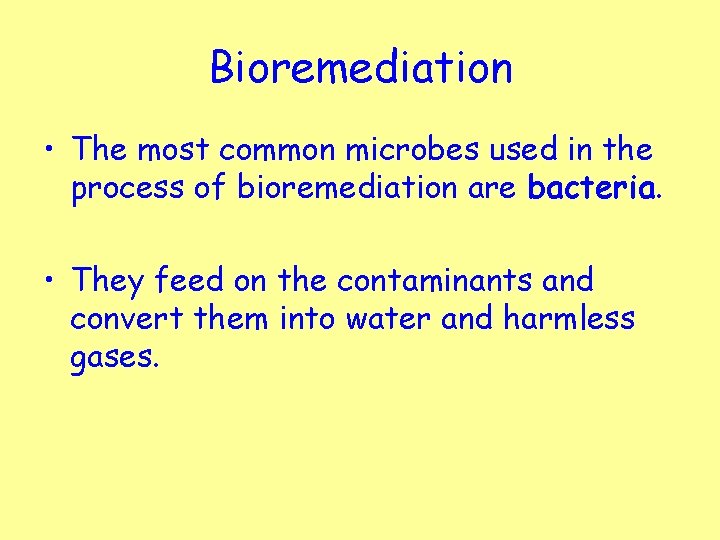 Bioremediation

• The most common microbes used in the process of bioremediation are bacteria.

• They feed on the contaminants and convert them into water and harmless gases.